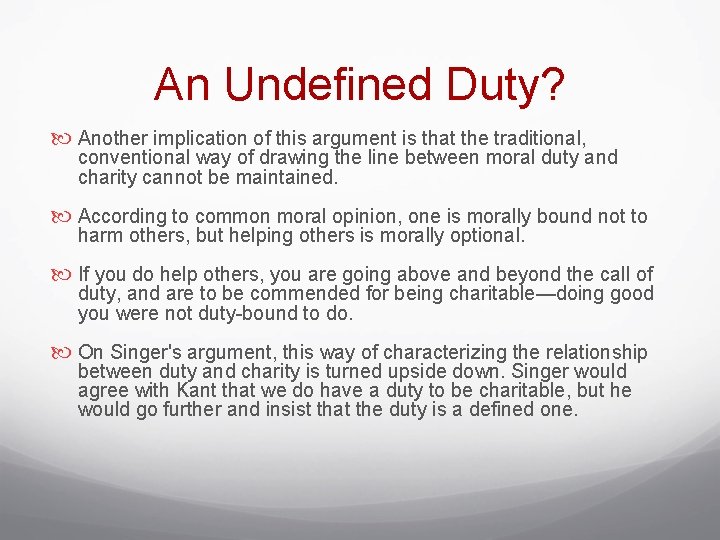 An Undefined Duty?

Another implication of this argument is that the traditional, conventional way of drawing the line between moral duty and charity cannot be maintained.

According to common moral opinion, one is morally bound not to harm others, but helping others is morally optional.

If you do help others, you are going above and beyond the call of duty, and are to be commended for being charitable—doing good you were not duty-bound to do.

On Singer's argument, this way of characterizing the relationship between duty and charity is turned upside down. Singer would agree with Kant that we do have a duty to be charitable, but he would go further and insist that the duty is a defined one.